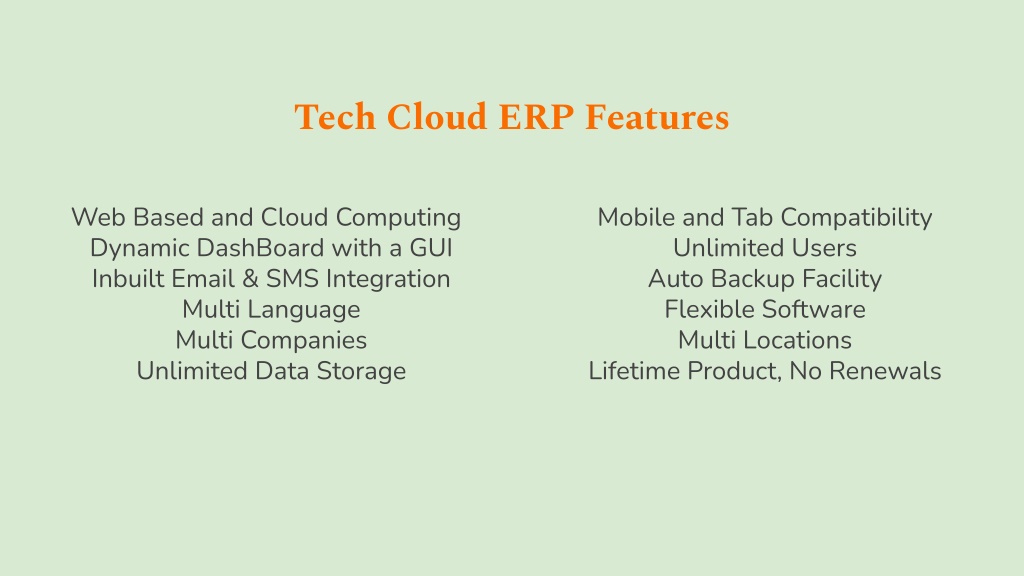 Tech Cloud ERP Features

Web Based and Cloud Computing
Dynamic DashBoard with a GUI
Inbuilt Email & SMS Integration
Multi Language
Multi Companies
Unlimited Data Storage

Mobile and Tab Compatibility
Unlimited Users
Auto Backup Facility
Flexible Software
Multi Locations
Lifetime Product, No Renewals